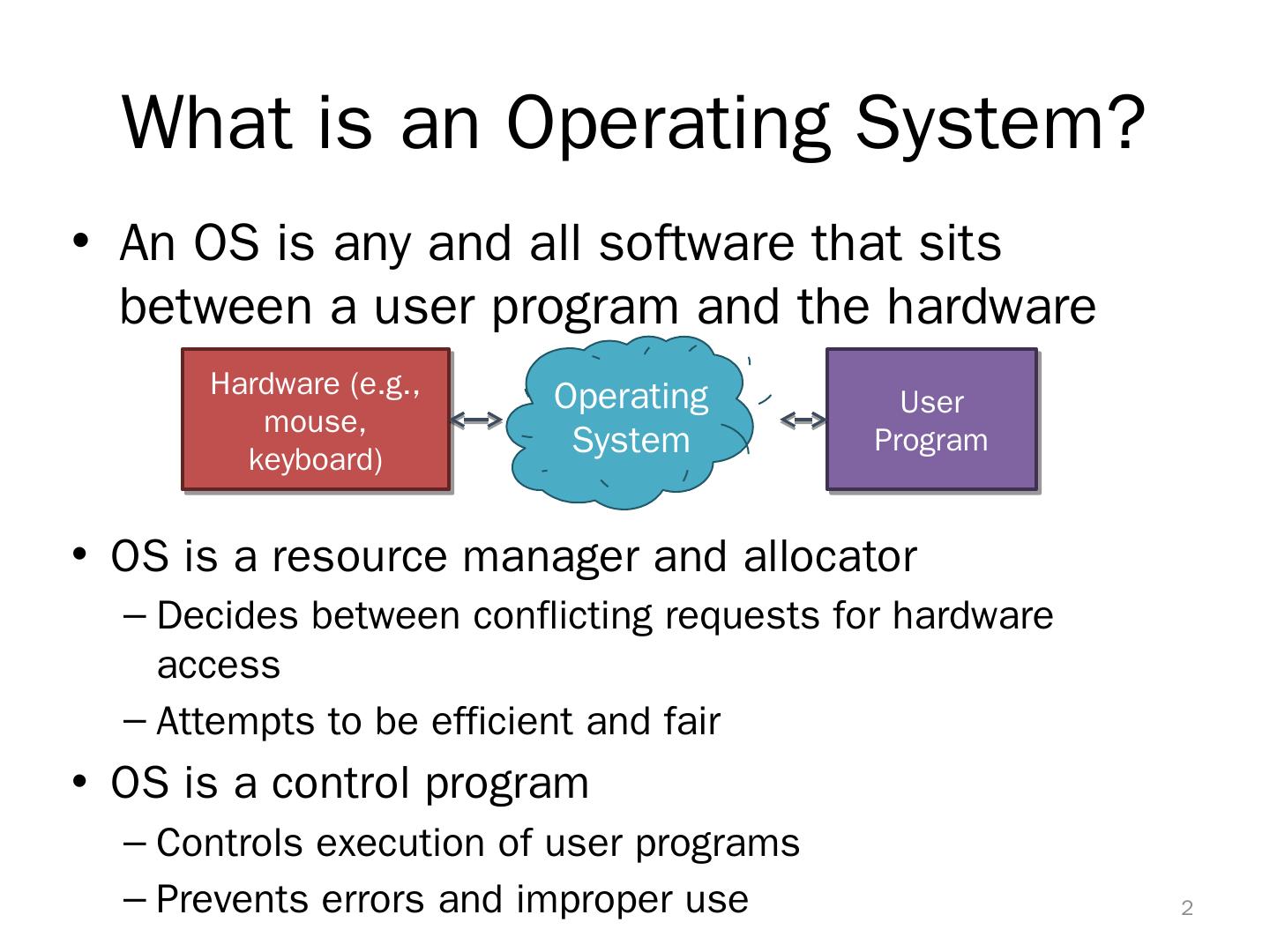 What is an Operating System?

• An OS is any and all software that sits between a user program and the hardware

Hardware (e.g., mouse, keyboard)

Operating System

User Program

• OS is a resource manager and allocator
– Decides between conflicting requests for hardware access
– Attempts to be efficient and fair
• OS is a control program
– Controls execution of user programs
– Prevents errors and improper use

2